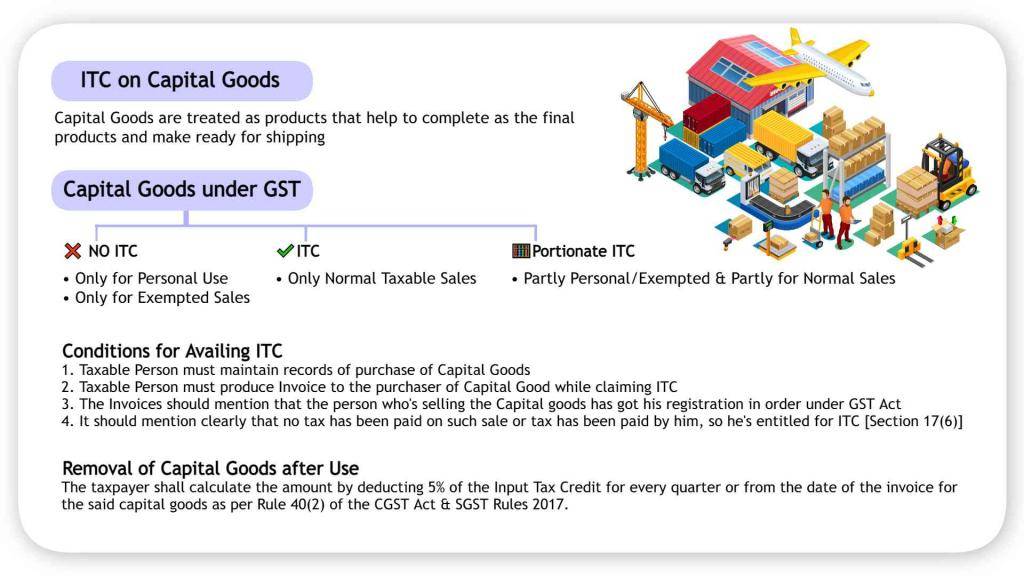 ITC on Capital Goods

Capital Goods are treated as products that help to complete as the final products and make ready for shipping

Capital Goods under GST

NO ITC
• Only for Personal Use
• Only for Exempted Sales

ITC
• Only Normal Taxable Sales

Portionate ITC
• Partly Personal/Exempted & Partly for Normal Sales

Conditions for Availing ITC
1. Taxable Person must maintain records of purchase of Capital Goods
2. Taxable Person must produce Invoice to the purchaser of Capital Good while claiming ITC
3. The Invoices should mention that the person who's selling the Capital goods has got his registration in order under GST Act
4. It should mention clearly that no tax has been paid on such sale or tax has been paid by him, so he's entitled for ITC [Section 17(6)]

Removal of Capital Goods after Use
The taxpayer shall calculate the amount by deducting 5% of the Input Tax Credit for every quarter or from the date of the invoice for the said capital goods as per Rule 40(2) of the CGST Act & SGST Rules 2017.